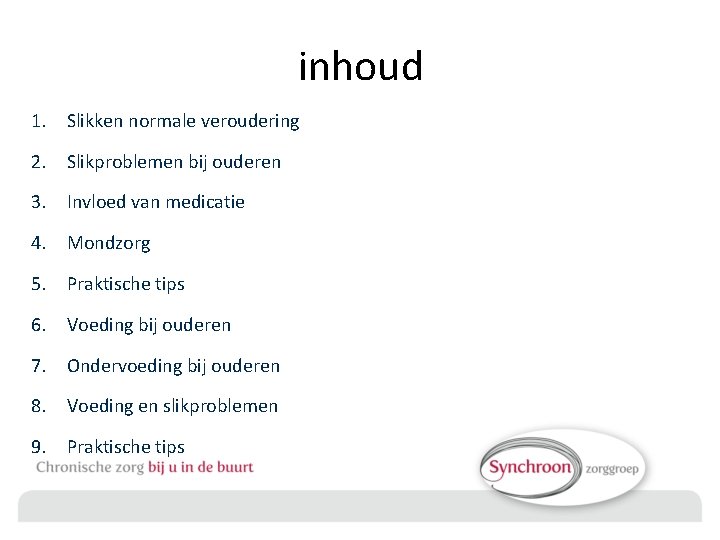 inhoud

1. Slikken normale veroudering
2. Slikproblemen bij ouderen
3. Invloed van medicatie
4. Mondzorg
5. Praktische tips
6. Voeding bij ouderen
7. Ondervoeding bij ouderen
8. Voeding en slikproblemen
9. Praktische tips

Chronische zorg bij u in de buurt

Synchroon zorggroep